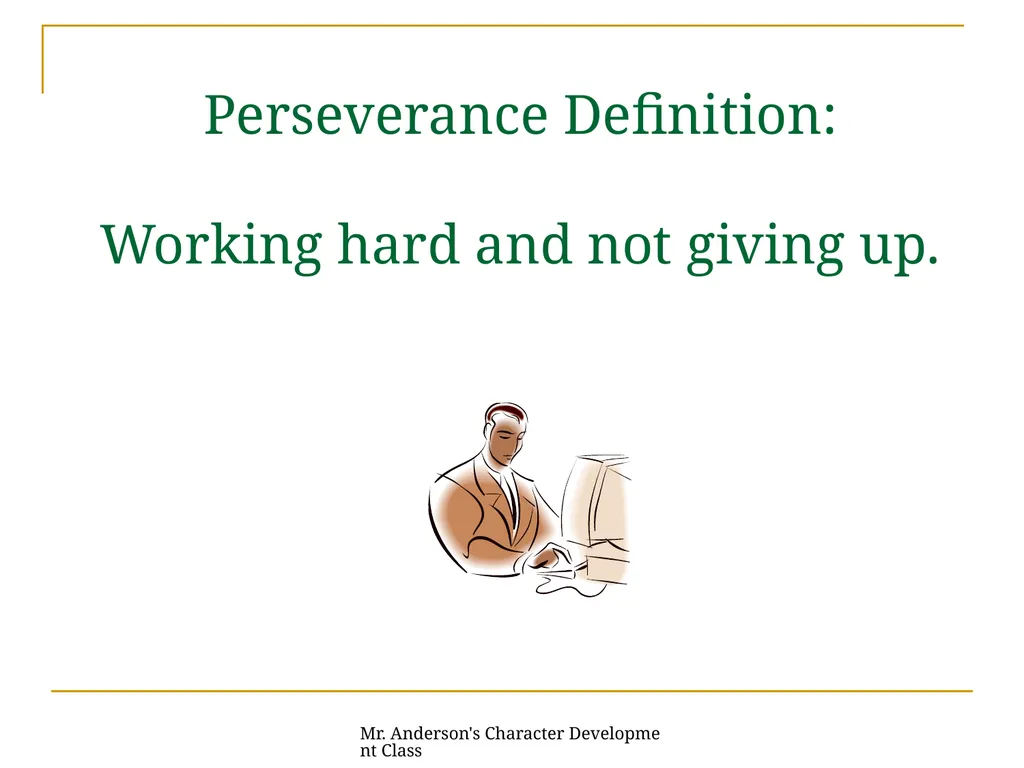 Perseverance Definition:

Working hard and not giving up.

Mr. Anderson's Character Development Class